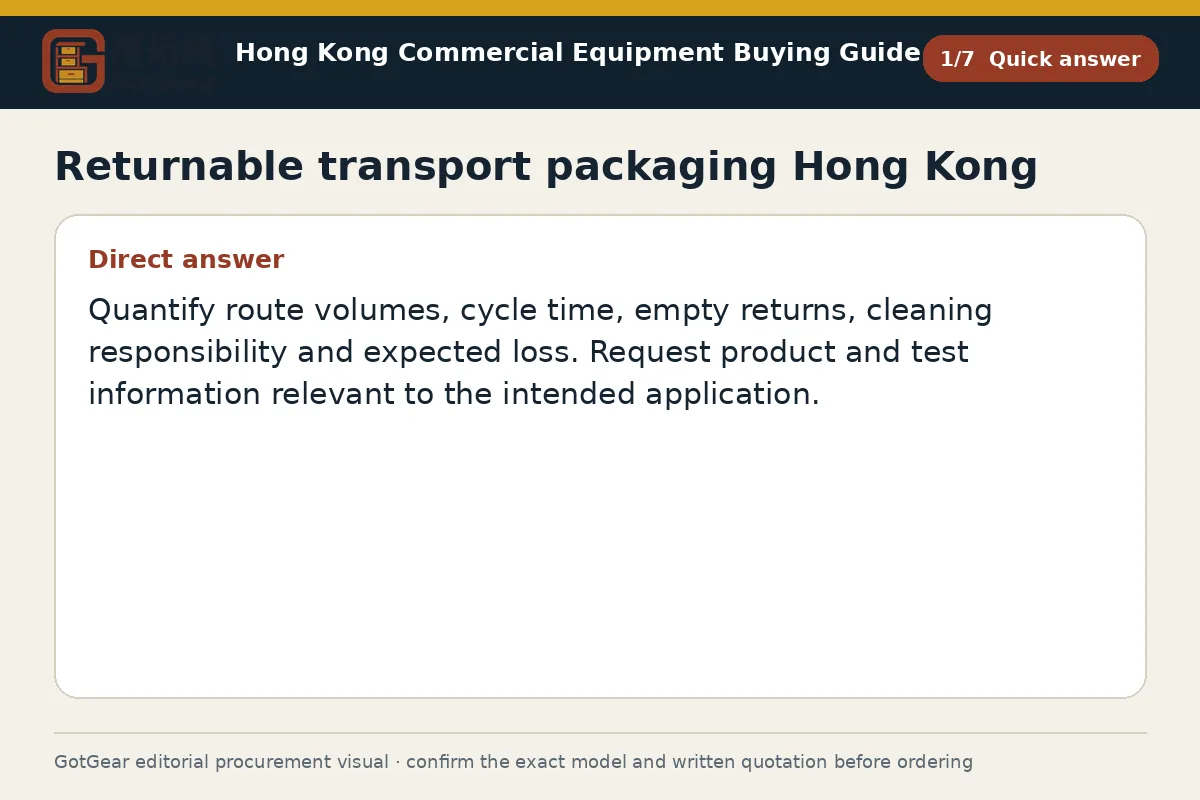 Hong Kong Commercial Equipment Buying Guide

1/7 Quick answer

Returnable transport packaging Hong Kong

Direct answer

Quantify route volumes, cycle time, empty returns, cleaning responsibility and expected loss. Request product and test information relevant to the intended application.

GotGear editorial procurement visual · confirm the exact model and written quotation before ordering